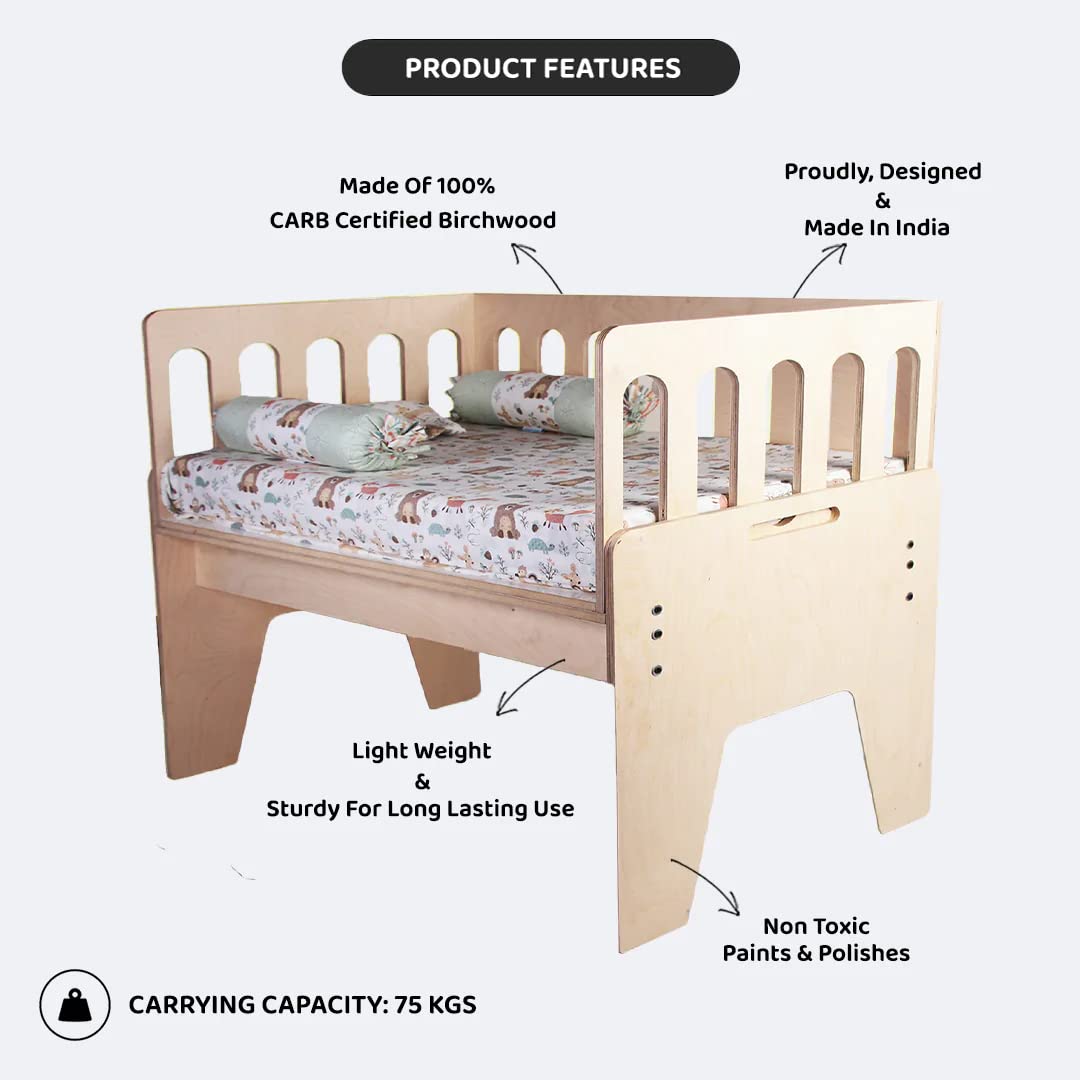 PRODUCT FEATURES

Made Of 100%
CARB Certified Birchwood

Proudly, Designed
&
Made In India

Light Weight
&
Sturdy For Long Lasting Use

Non Toxic
Paints & Polishes

CARRYING CAPACITY: 75 KGS